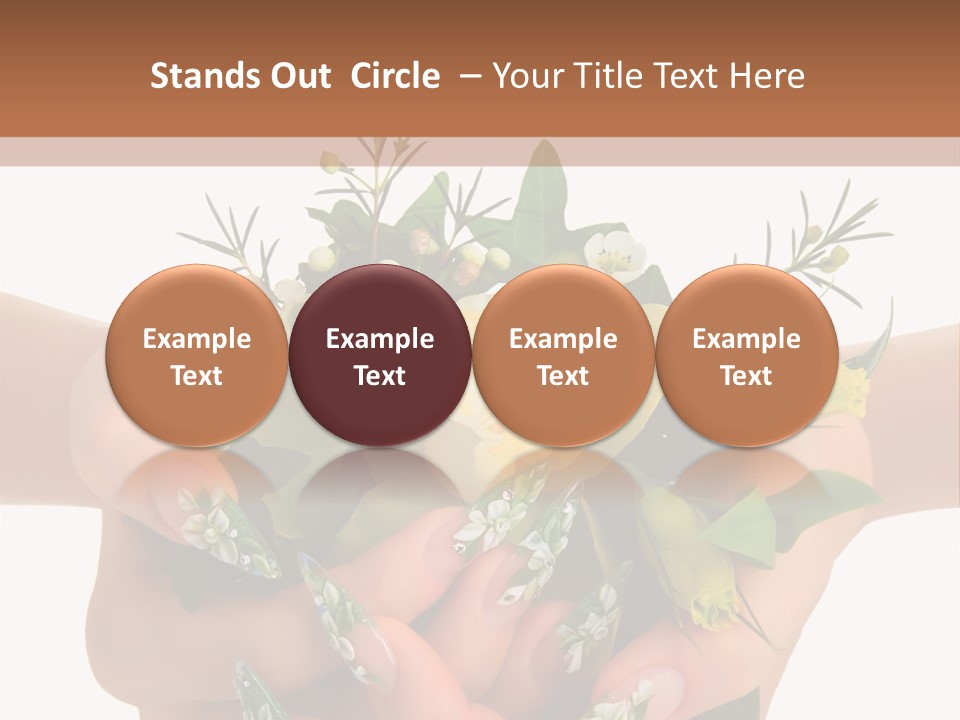 Stands Out Circle – Your Title Text Here

Example Text

Example Text

Example Text

Example Text